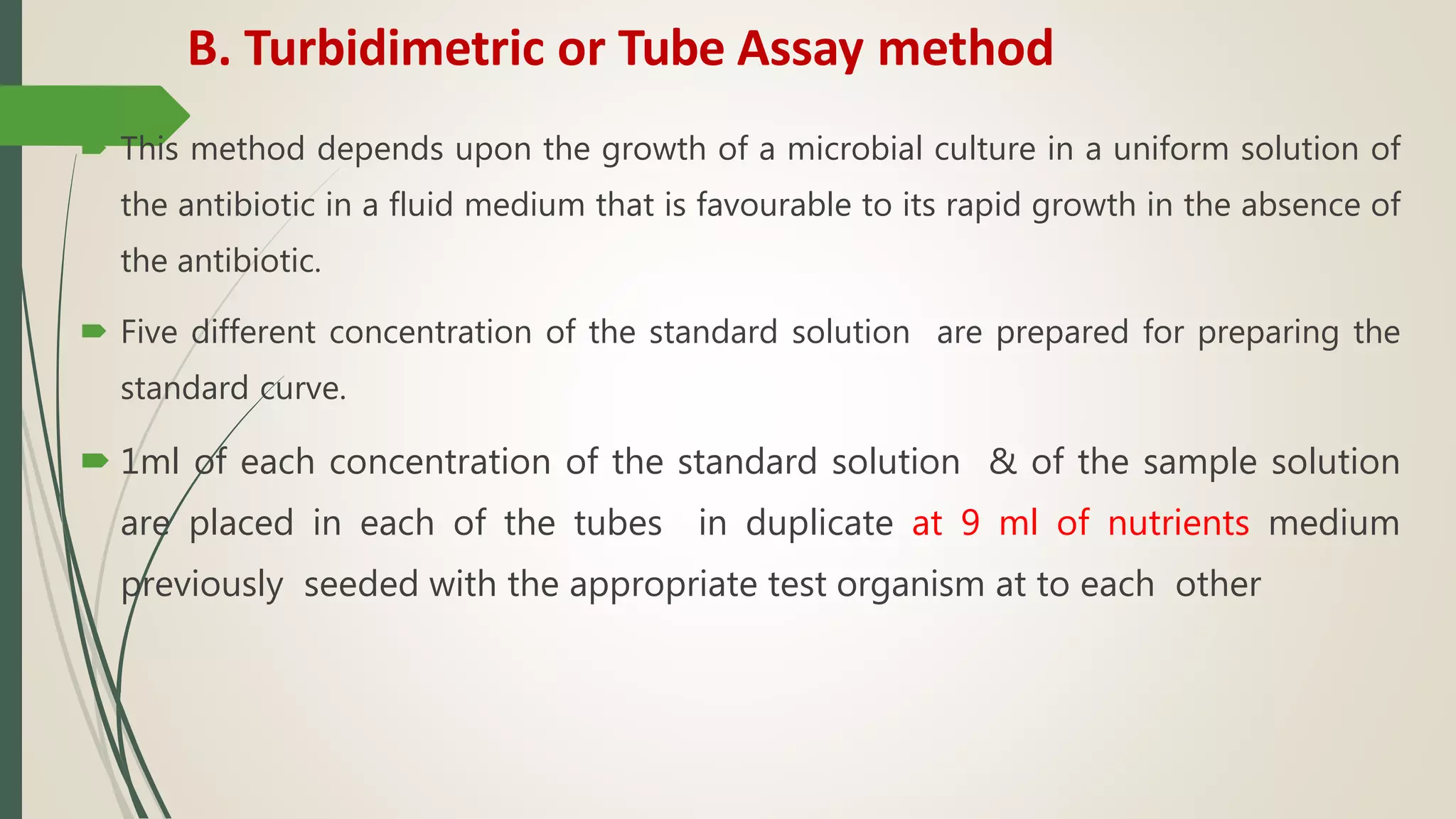 B. Turbidimetric or Tube Assay method

This method depends upon the growth of a microbial culture in a uniform solution of the antibiotic in a fluid medium that is favourable to its rapid growth in the absence of the antibiotic.

Five different concentration of the standard solution are prepared for preparing the standard curve.

1ml of each concentration of the standard solution & of the sample solution are placed in each of the tubes in duplicate at 9 ml of nutrients medium previously seeded with the appropriate test organism at to each other